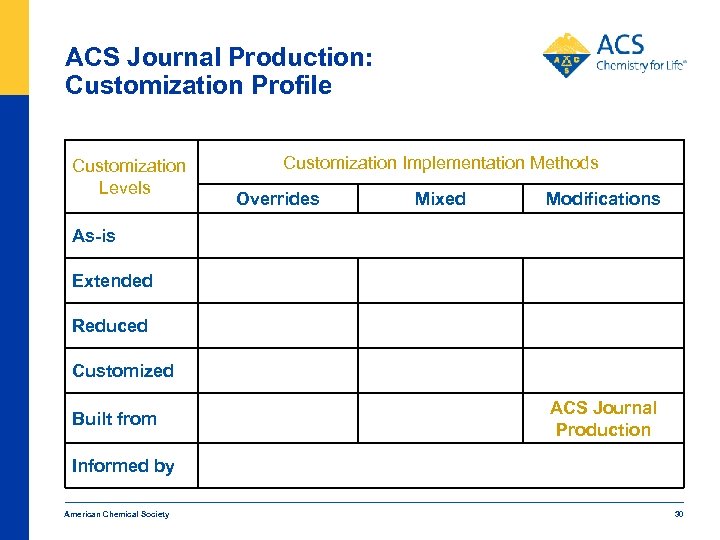 ACS Journal Production: Customization Profile

ACS Chemistry for Life®

| Customization Levels | Customization Implementation Methods | | |
|---|---|---|---|
| | Overrides | Mixed | Modifications |
| As-is | | | |
| Extended | | | |
| Reduced | | | |
| Customized | | | |
| Built from | | | ACS Journal Production |
| Informed by | | | |

American Chemical Society

30